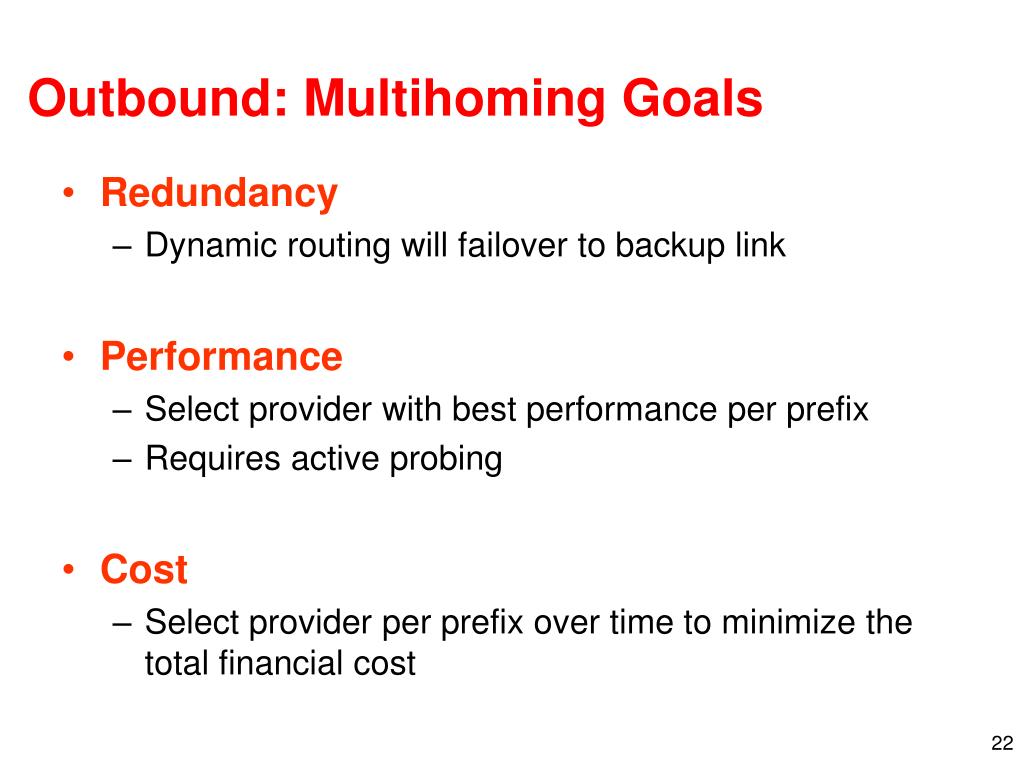 Outbound: Multihoming Goals

• Redundancy
– Dynamic routing will failover to backup link

• Performance
– Select provider with best performance per prefix
– Requires active probing

• Cost
– Select provider per prefix over time to minimize the total financial cost

22